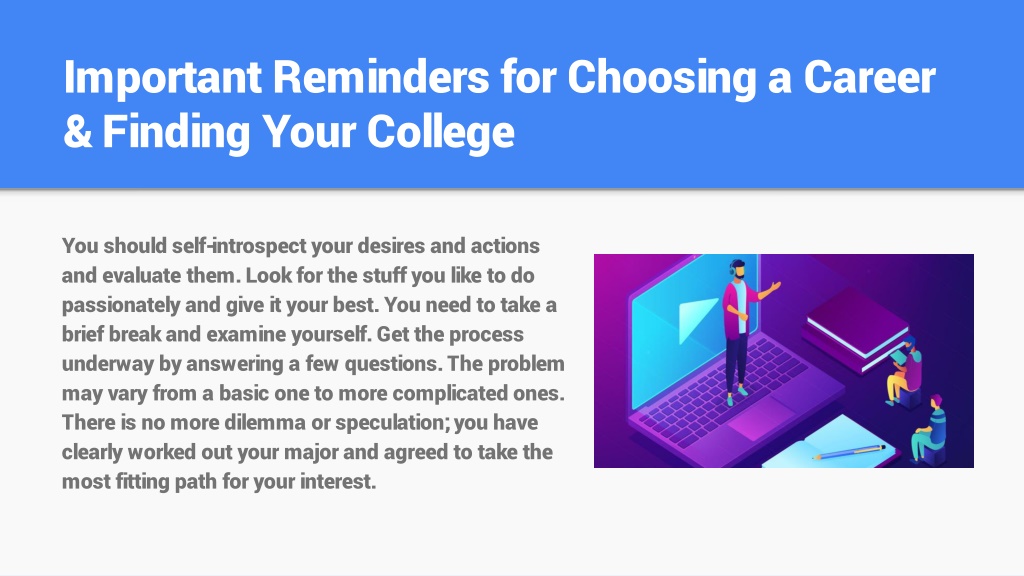 Important Reminders for Choosing a Career & Finding Your College

You should self-introspect your desires and actions and evaluate them. Look for the stuff you like to do passionately and give it your best. You need to take a brief break and examine yourself. Get the process underway by answering a few questions. The problem may vary from a basic one to more complicated ones. There is no more dilemma or speculation; you have clearly worked out your major and agreed to take the most fitting path for your interest.